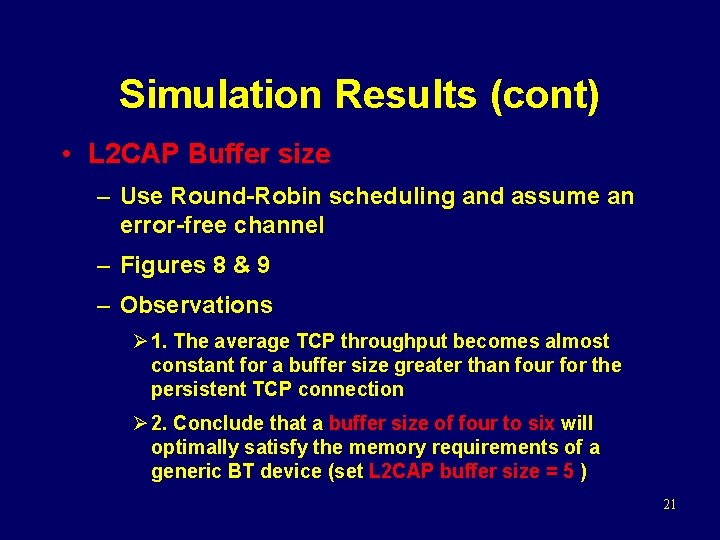 Simulation Results (cont)

• L2CAP Buffer size

– Use Round-Robin scheduling and assume an error-free channel

– Figures 8 & 9

– Observations

➢ 1. The average TCP throughput becomes almost constant for a buffer size greater than four for the persistent TCP connection

➢ 2. Conclude that a buffer size of four to six will optimally satisfy the memory requirements of a generic BT device (set L2CAP buffer size = 5 )

21